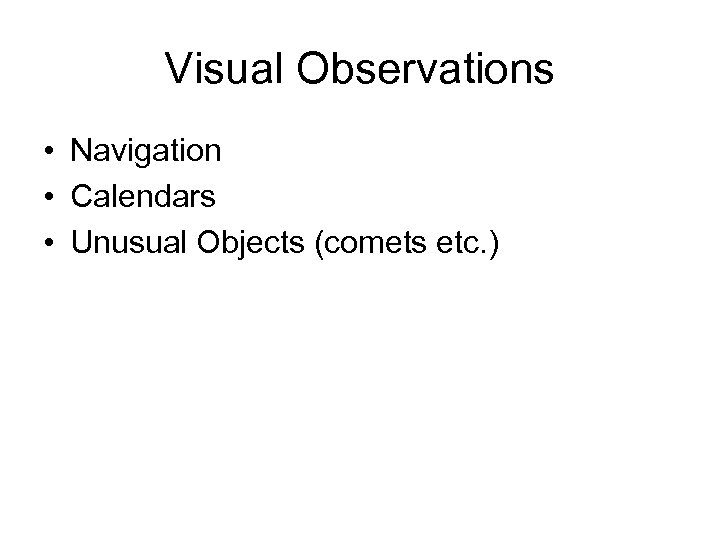 Visual Observations

• Navigation
• Calendars
• Unusual Objects (comets etc.)